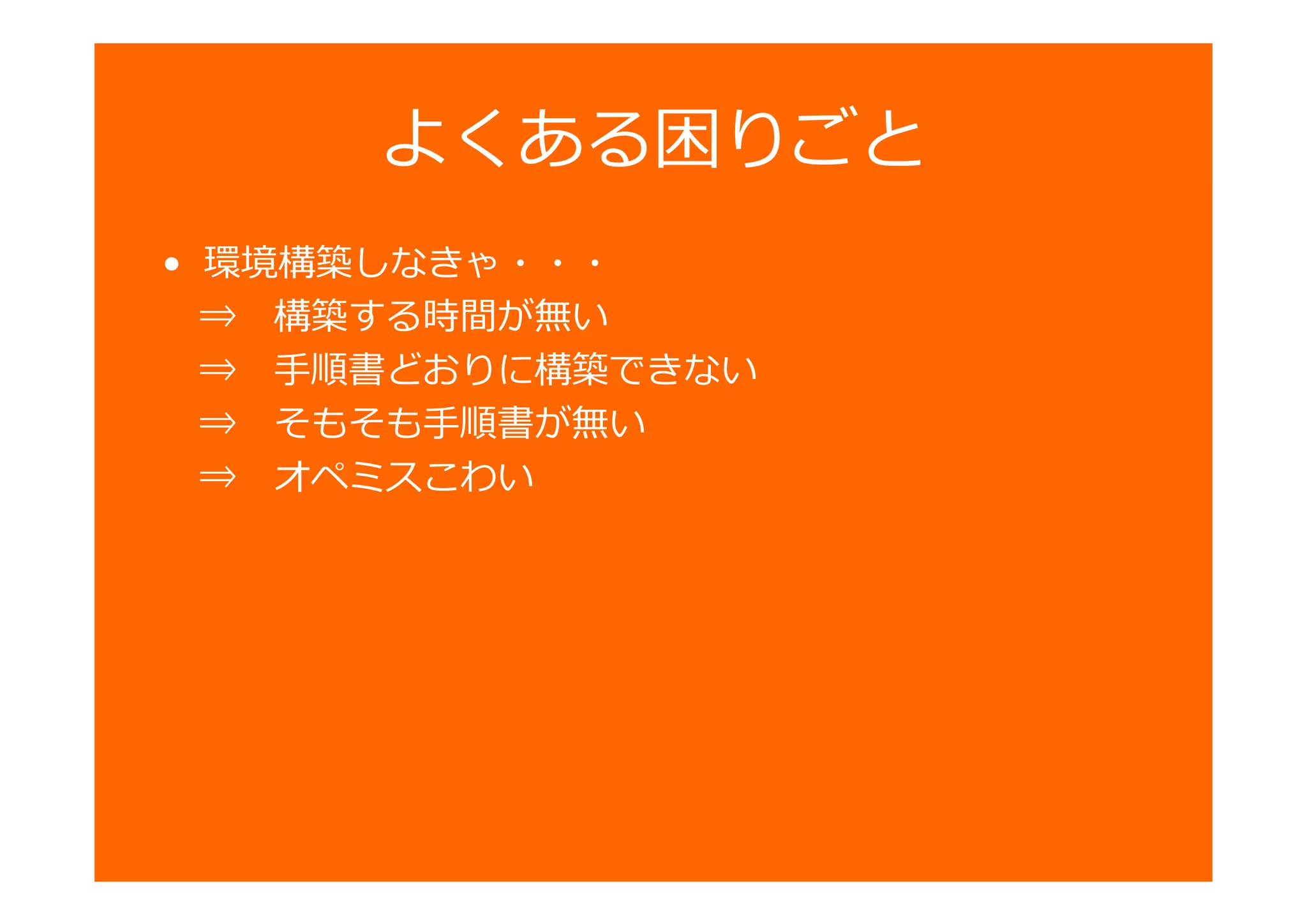 よくある困りごと

• 環境構築しなきゃ・・・
⇒　構築する時間が無い
⇒　手順書どおりに構築できない
⇒　そもそも手順書が無い
⇒　オペミスこわい